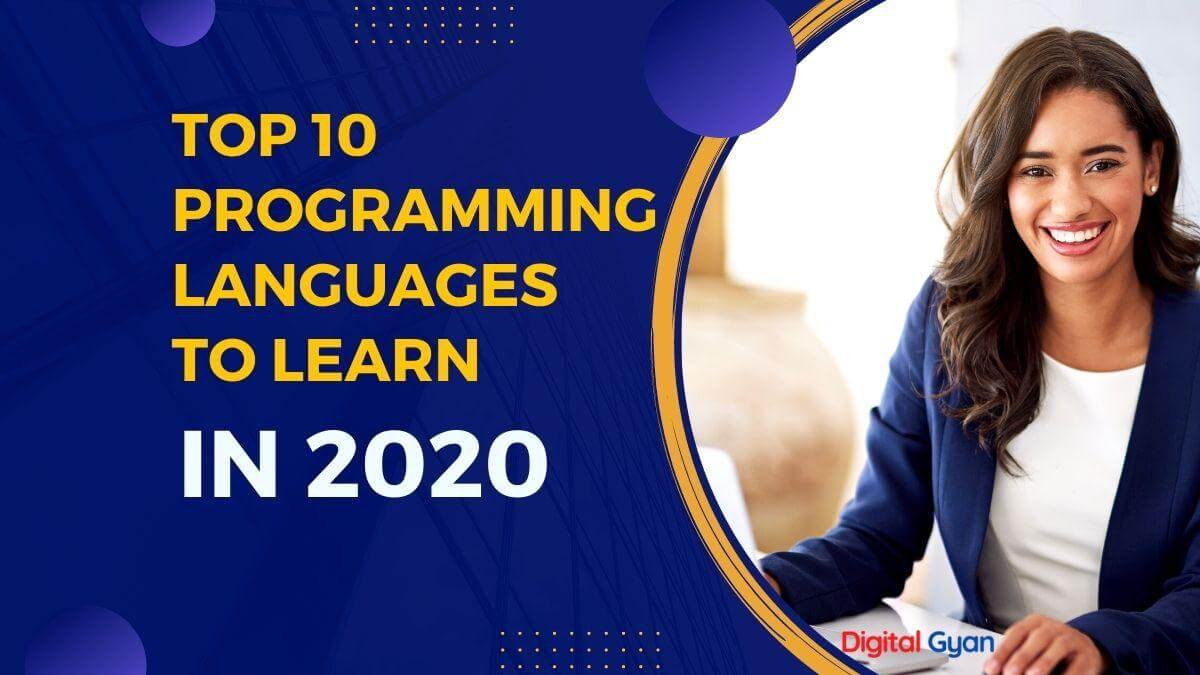 TOP 10 PROGRAMMING LANGUAGES TO LEARN

IN 2020

Digital Gyan